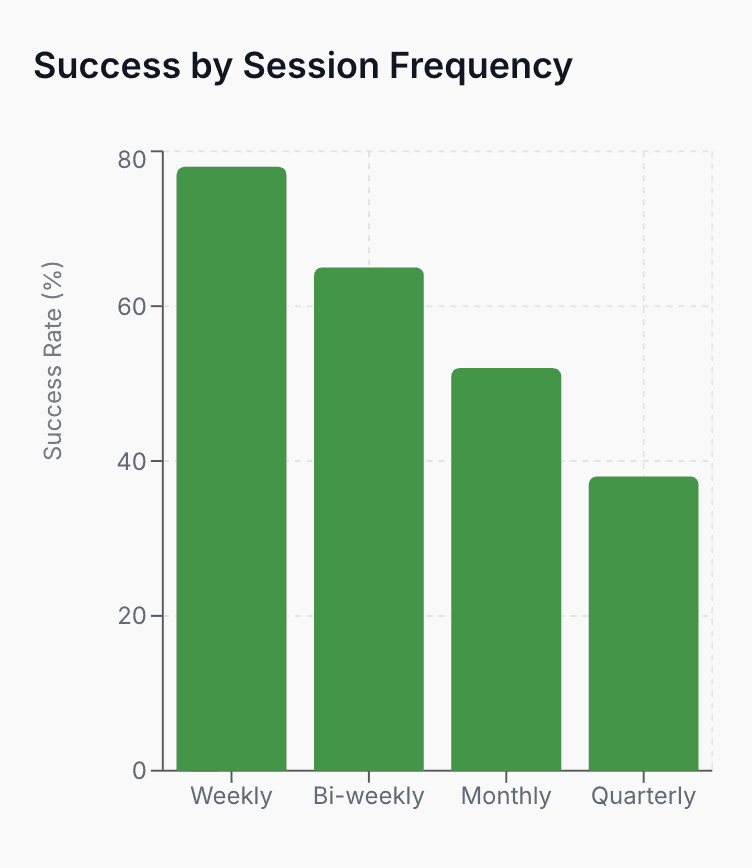 Success by Session Frequency

Success Rate (%)

80
60
40
20
0

Weekly
Bi-weekly
Monthly
Quarterly